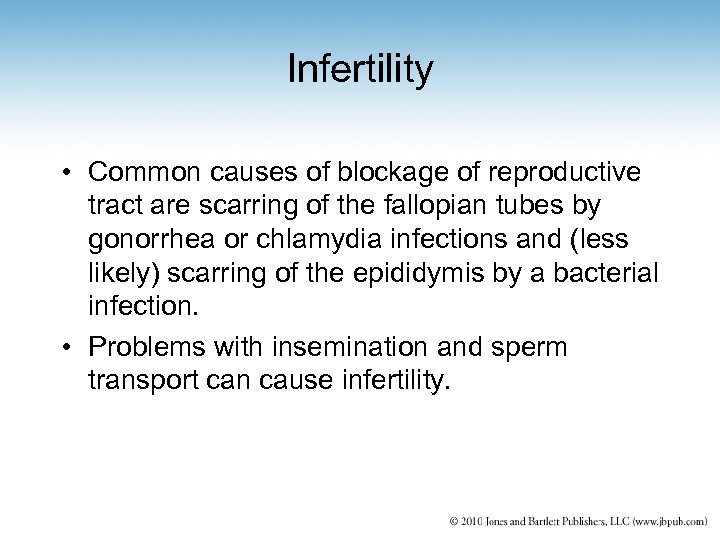 Infertility

• Common causes of blockage of reproductive tract are scarring of the fallopian tubes by gonorrhea or chlamydia infections and (less likely) scarring of the epididymis by a bacterial infection.

• Problems with insemination and sperm transport can cause infertility.

© 2010 Jones and Bartlett Publishers, LLC (www.jbpub.com)